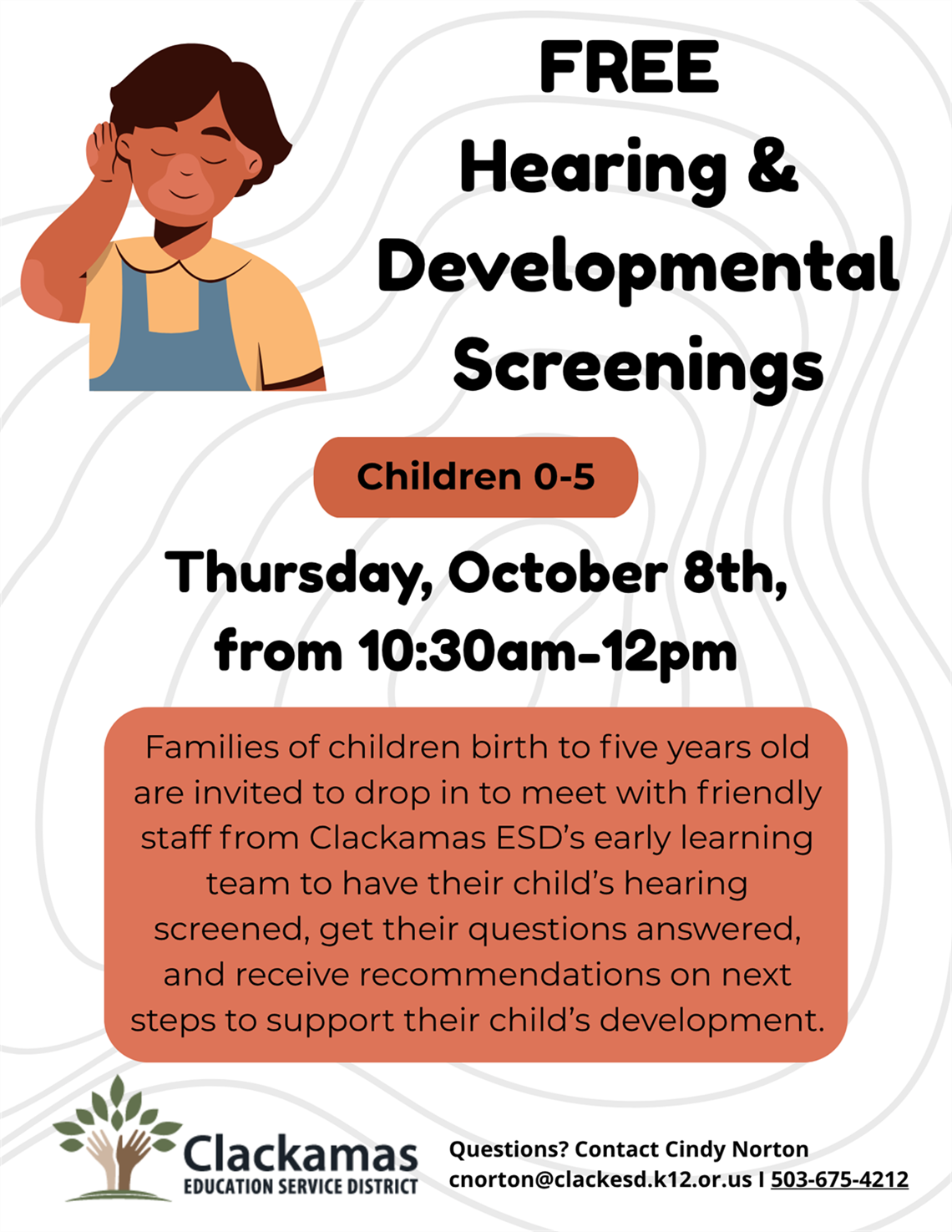 FREE
Hearing &
Developmental
Screenings

Children 0-5

Thursday, October 8th,
from 10:30am-12pm

Families of children birth to five years old are invited to drop in to meet with friendly staff from Clackamas ESD's early learning team to have their child's hearing screened, get their questions answered, and receive recommendations on next steps to support their child's development.

Clackamas
EDUCATION SERVICE DISTRICT

Questions? Contact Cindy Norton
cnorton@clackesd.k12.or.us I 503-675-4212